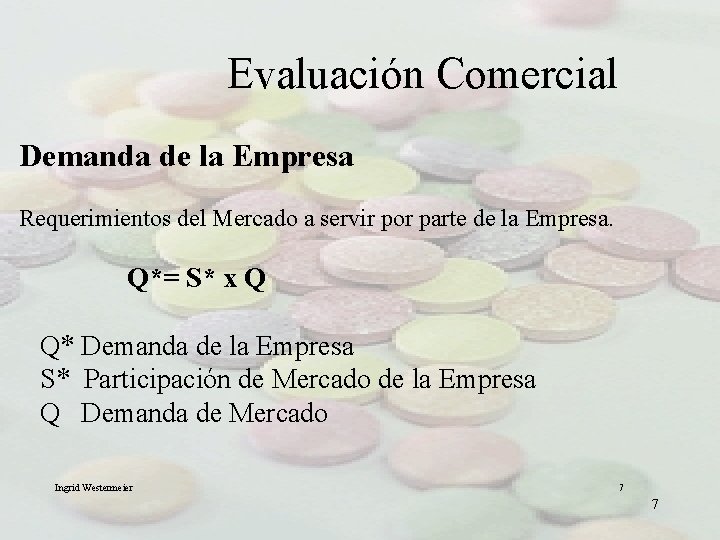 Evaluación Comercial

Demanda de la Empresa

Requerimientos del Mercado a servir por parte de la Empresa.

Q*= S* x Q

Q* Demanda de la Empresa
S* Participación de Mercado de la Empresa
Q Demanda de Mercado

Ingrid Westermeier

7

7